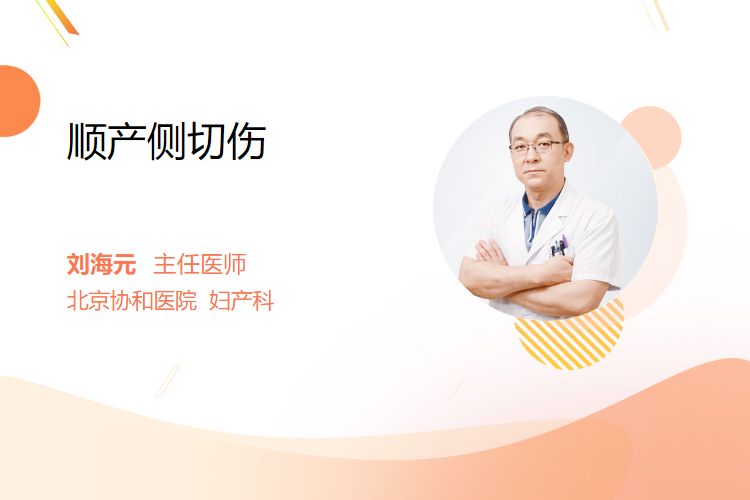 顺产侧切伤

刘海元 主任医师
北京协和医院 妇产科